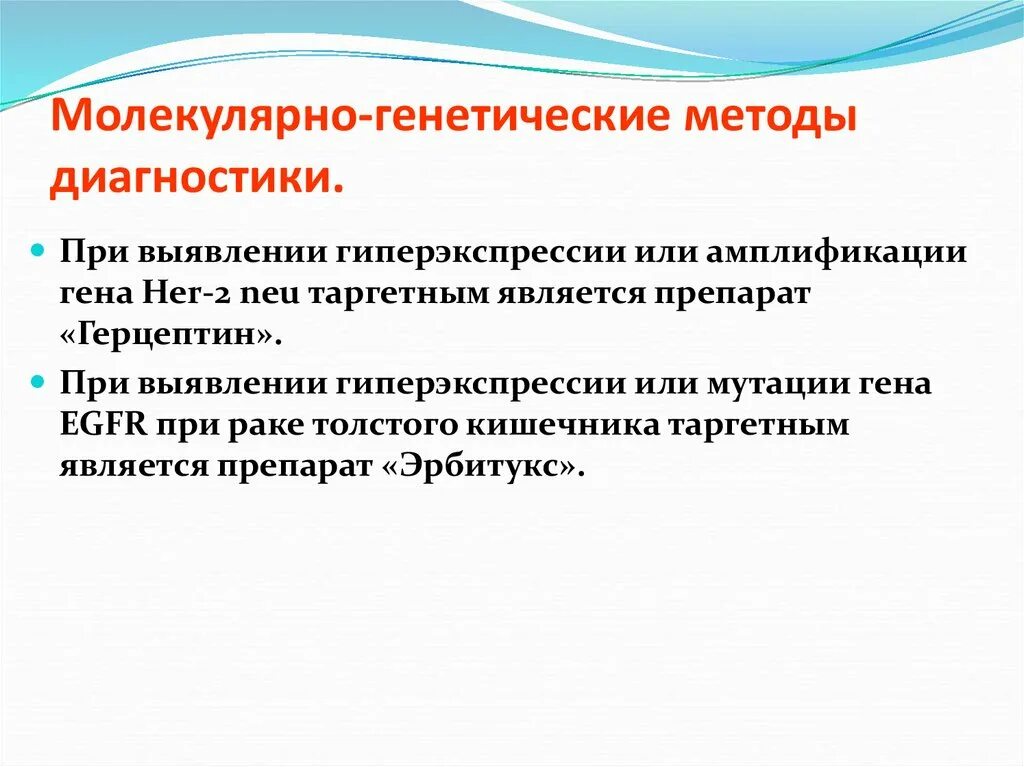 Молекулярно-генетические методы диагностики.

При выявлении гиперэкспрессии или амплификации гена Her-2 neu таргетным является препарат «Герцептин».

При выявлении гиперэкспрессии или мутации гена EGFR при раке толстого кишечника таргетным является препарат «Эрбитукс».